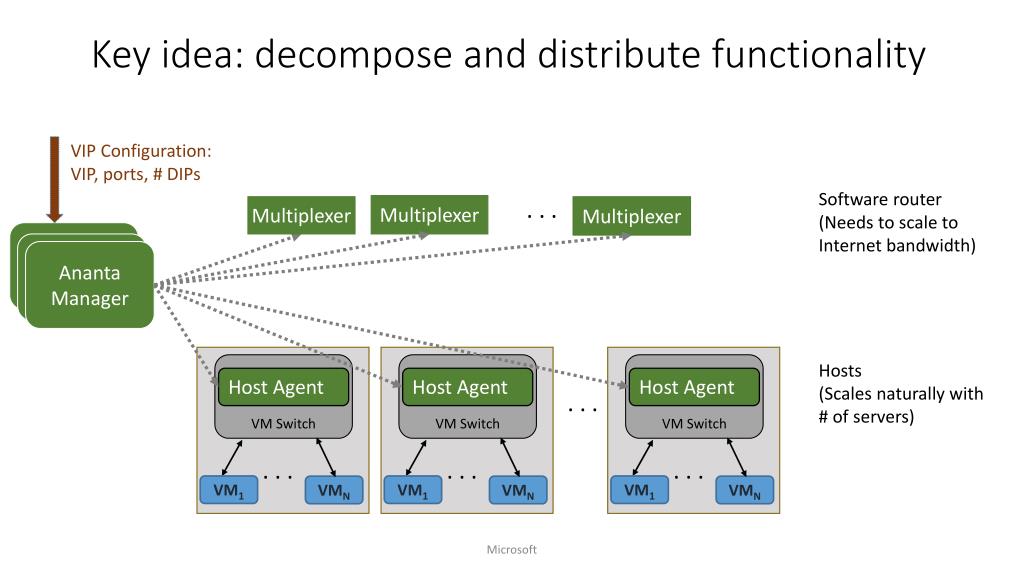 Key idea: decompose and distribute functionality

VIP Configuration:
VIP, ports, # DIPs

Ananta Manager

Multiplexer
Multiplexer
. . .
Multiplexer

Software router
(Needs to scale to Internet bandwidth)

Host Agent
VM Switch
$VM_1$ . . . $VM_N$

Host Agent
VM Switch
$VM_1$ . . . $VM_N$

. . .

Host Agent
VM Switch
$VM_1$ . . . $VM_N$

Hosts
(Scales naturally with # of servers)

Microsoft